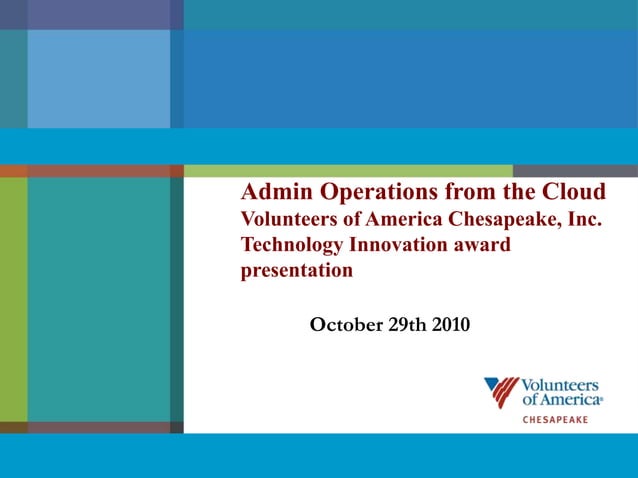 Admin Operations from the Cloud
Volunteers of America Chesapeake, Inc.
Technology Innovation award presentation

October 29th 2010

Volunteers of America®
CHESAPEAKE